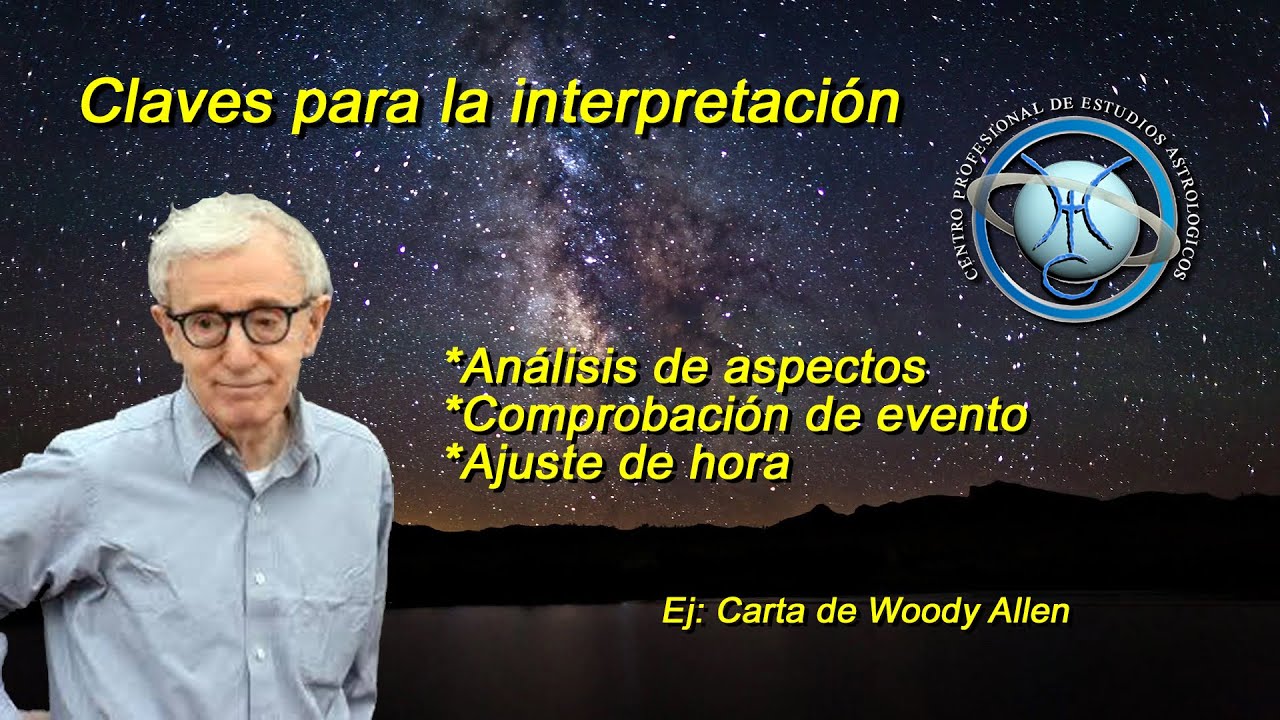 Claves para la interpretación

CENTRO PROFESIONAL DE ESTUDIOS ASTROLOGICOS

*Análisis de aspectos
*Comprobación de evento
*Ajuste de hora

Ej: Carta de Woody Allen